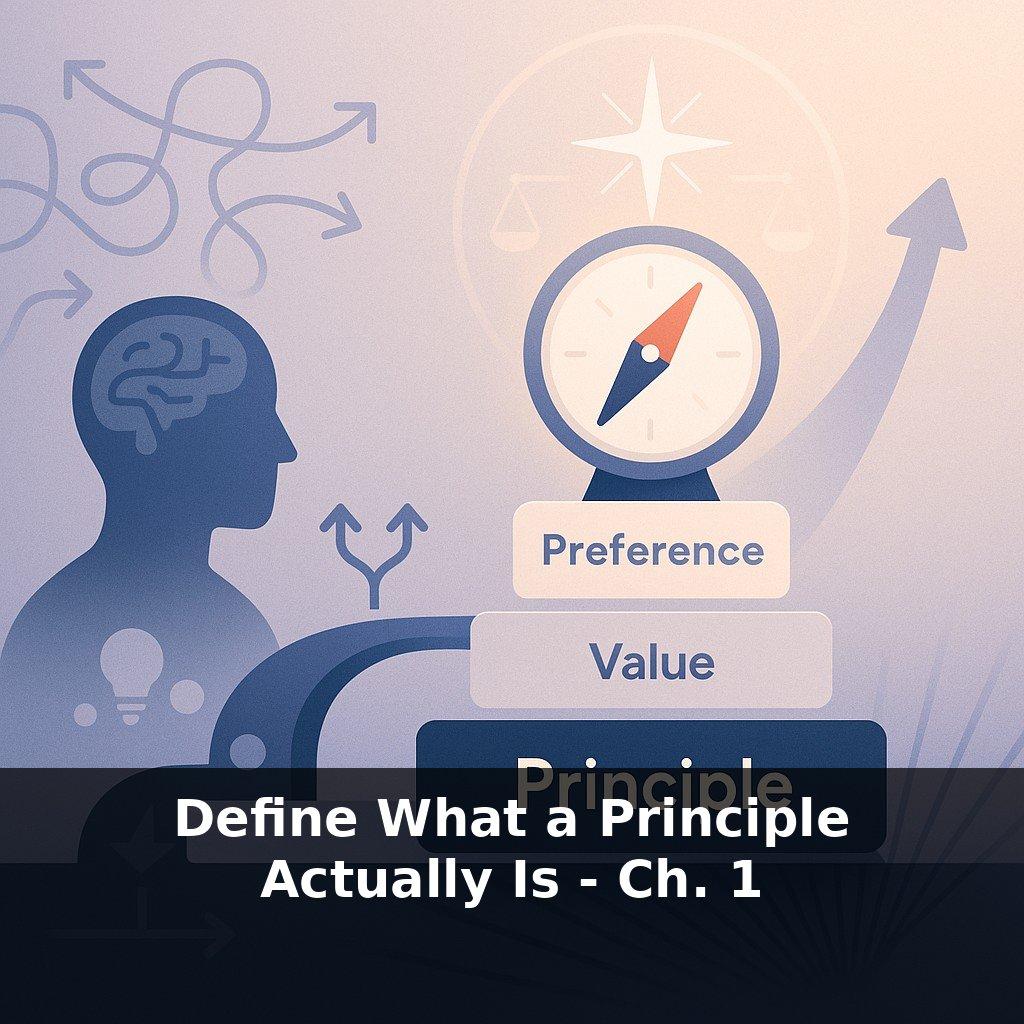 Preference

Value

Principle

Define What a Principle Actually Is - Ch. 1